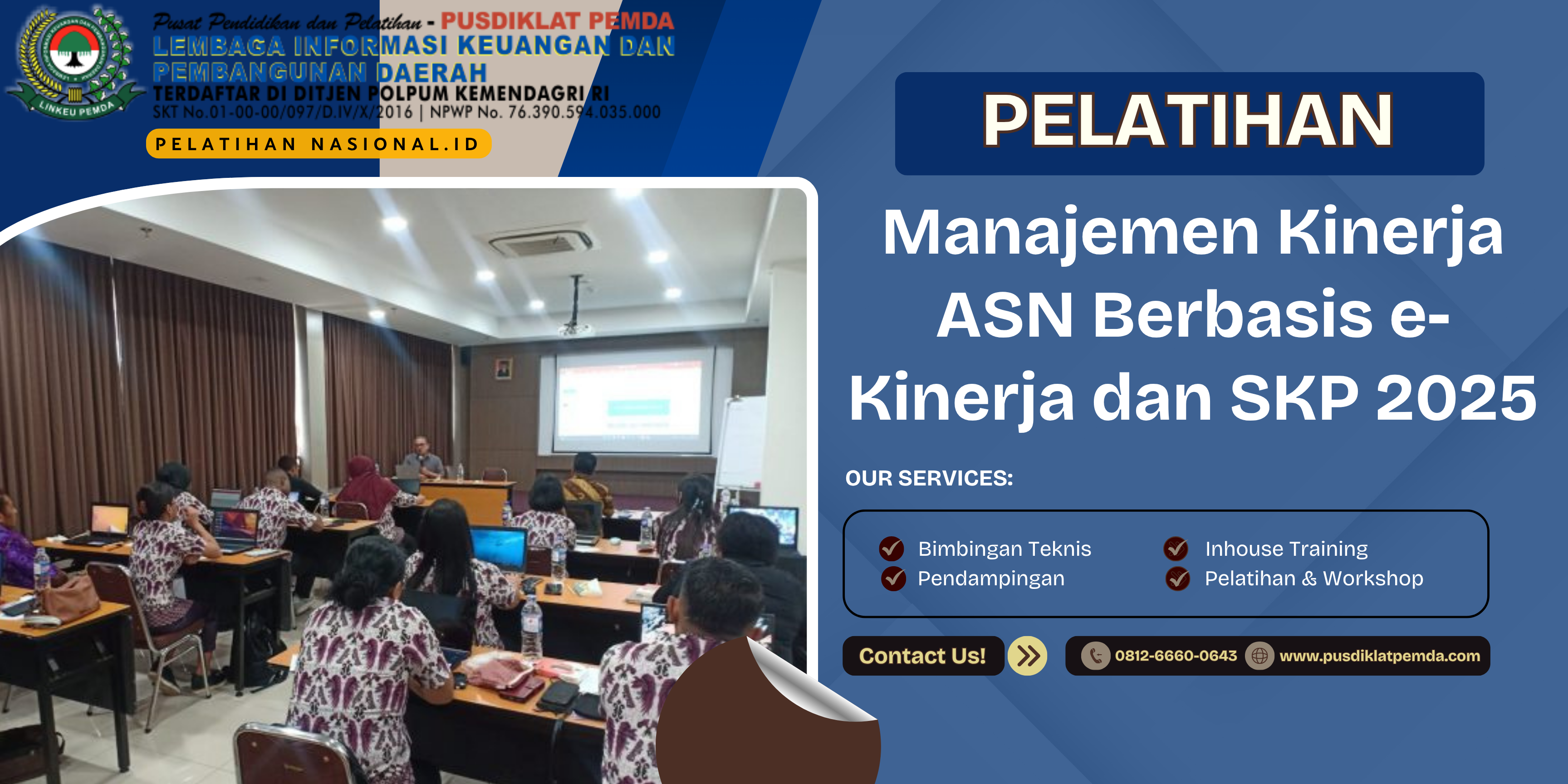 LINKEU PEMDA

Pusat Pendidikan dan Pelatihan - PUSDIKLAT PEMDA
LEMBAGA INFORMASI KEUANGAN DAN PEMBANGUNAN DAERAH
TERDAFTAR DI DITJEN POLPUM KEMENDAGRI RI
SKT No.01-00-00/097/D.IV/X/2016 | NPWP No. 76.390.594.035.000
PELATIHAN NASIONAL.ID

PELATIHAN

Manajemen Kinerja ASN Berbasis e-Kinerja dan SKP 2025

OUR SERVICES:

Bimbingan Teknis
Pendampingan
Inhouse Training
Pelatihan & Workshop

Contact Us!
0812-6660-0643
www.pusdiklatpemda.com